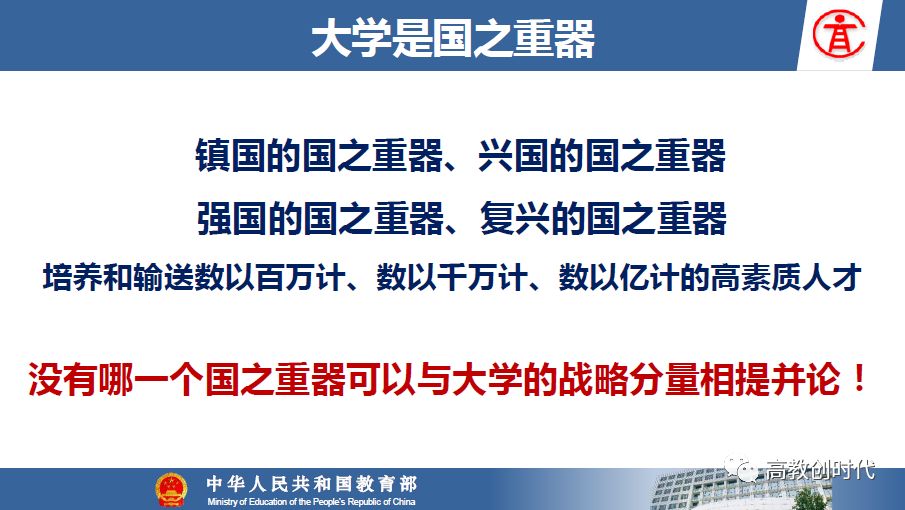 大学是国之重器

镇国的国之重器、兴国的国之重器

强国的国之重器、复兴的国之重器

培养和输送数以百万计、数以千万计、数以亿计的高素质人才

没有哪一个国之重器可以与大学的战略分量相提并论！

中华人民共和国教育部
Ministry of Education of the People's Republic of China

高教创时代